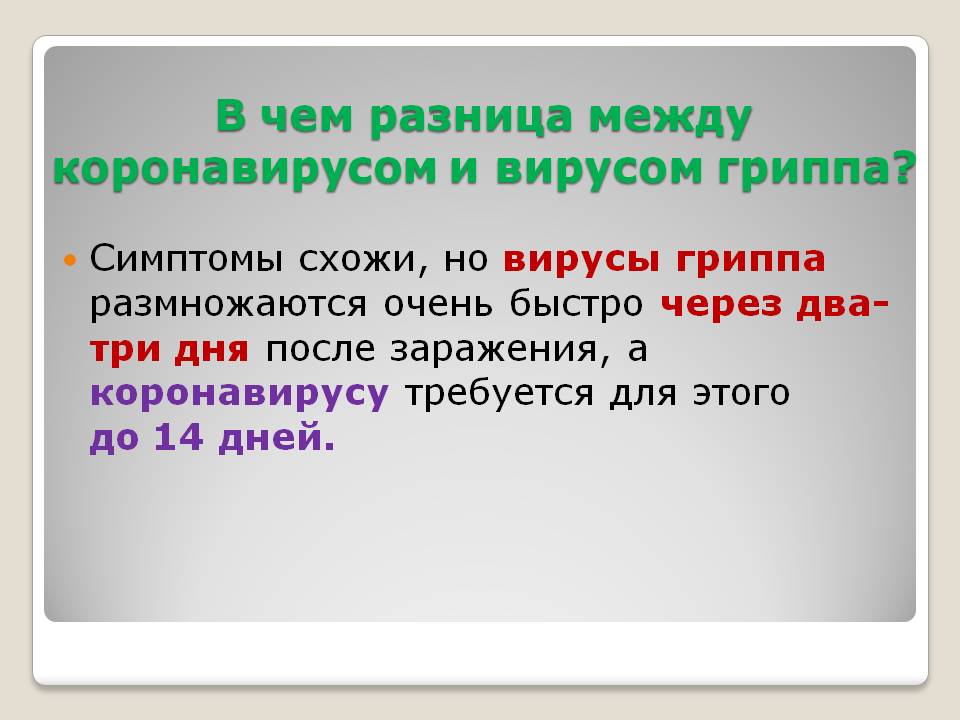 В чем разница между коронавирусом и вирусом гриппа?

Симптомы схожи, но вирусы гриппа размножаются очень быстро через два-три дня после заражения, а коронавирусу требуется для этого до 14 дней.